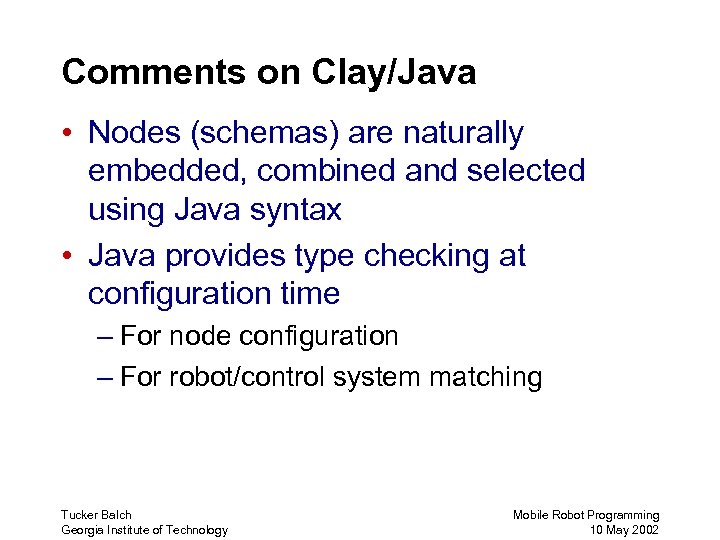 Comments on Clay/Java

• Nodes (schemas) are naturally embedded, combined and selected using Java syntax

• Java provides type checking at configuration time

– For node configuration

– For robot/control system matching

Tucker Balch
Georgia Institute of Technology

Mobile Robot Programming
10 May 2002